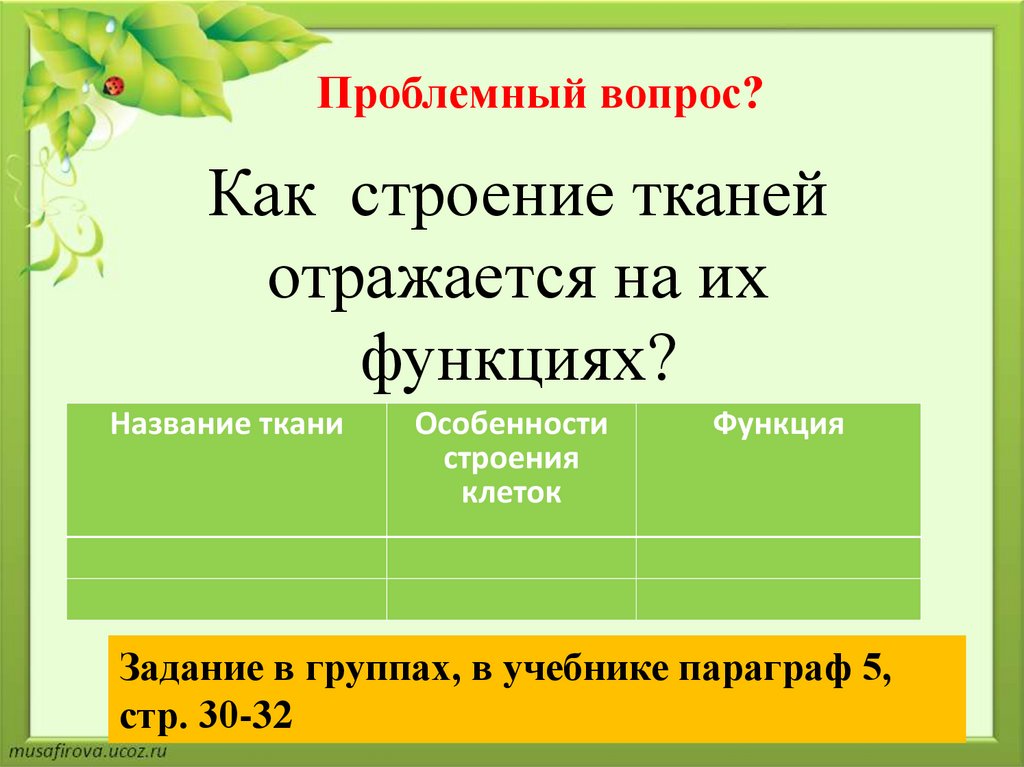 Проблемный вопрос?

Как строение тканей отражается на их функциях?

| Название ткани | Особенности строения клеток | Функция |
|---|---|---|
| | | |
| | | |

Задание в группах, в учебнике параграф 5, стр. 30-32

musafirova.ucoz.ru